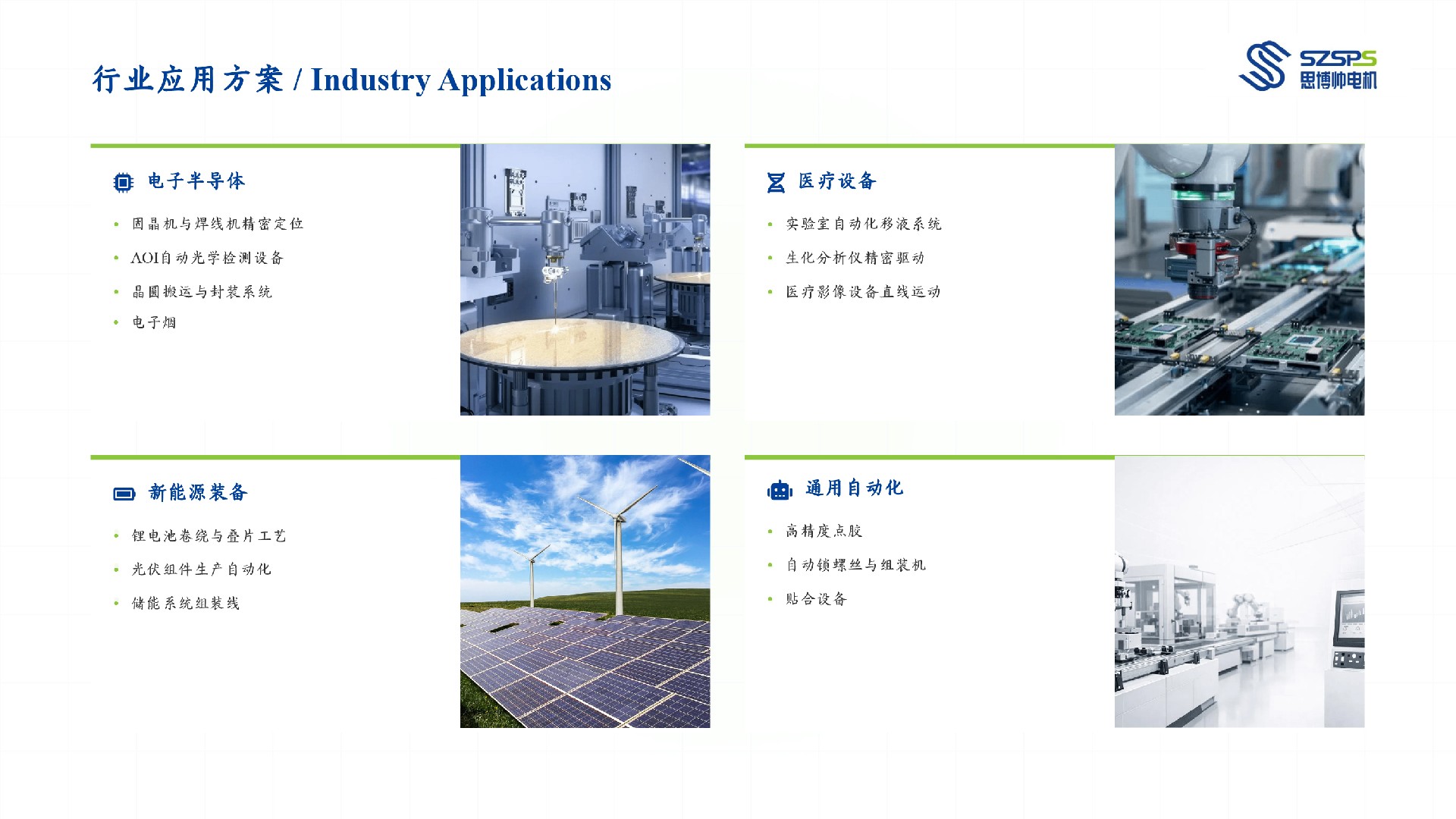 行业应用方案 / Industry Applications

SZSPS
思博帅电机

电子半导体

• 固晶机与焊线机精密定位
• AOI自动光学检测设备
• 晶圆搬运与封装系统
• 电子烟

医疗设备

• 实验室自动化移液系统
• 生化分析仪精密驱动
• 医疗影像设备直线运动

新能源装备

• 锂电池卷绕与叠片工艺
• 光伏组件生产自动化
• 储能系统组装线

通用自动化

• 高精度点胶
• 自动锁螺丝与组装机
• 贴合设备